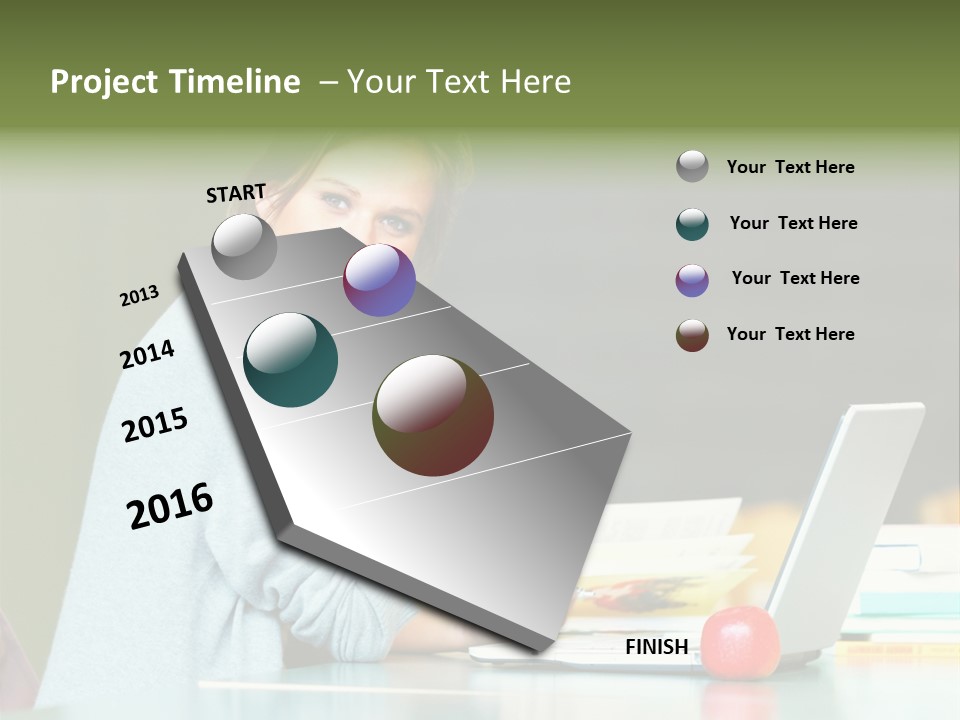 Project Timeline – Your Text Here

START

2013

2014

2015

2016

FINISH

Your Text Here

Your Text Here

Your Text Here

Your Text Here